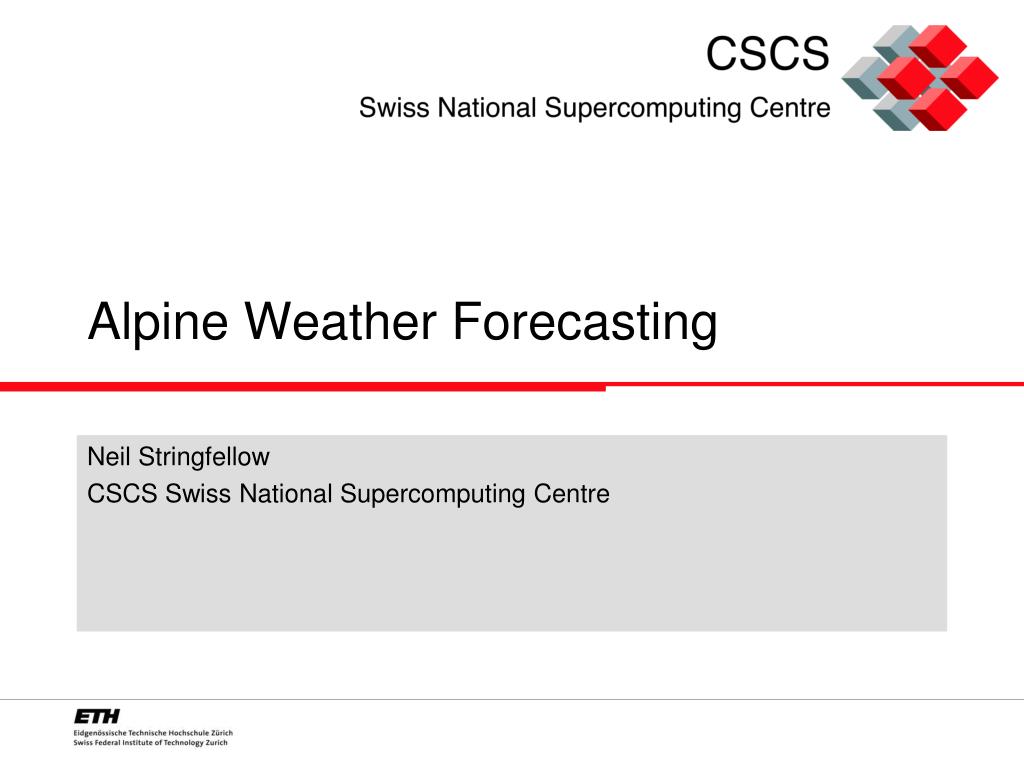 CSCS
Swiss National Supercomputing Centre

Alpine Weather Forecasting

Neil Stringfellow
CSCS Swiss National Supercomputing Centre

ETH
Eidgenössische Technische Hochschule Zürich
Swiss Federal Institute of Technology Zurich